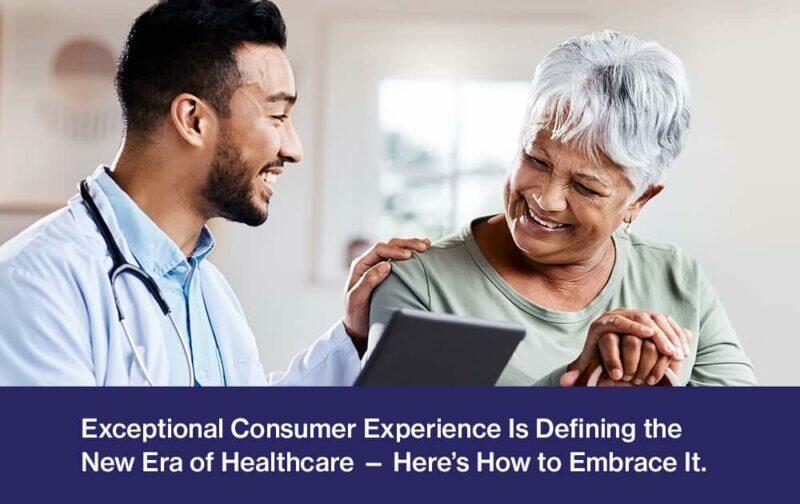 Exceptional Consumer Experience Is Defining the New Era of Healthcare – Here's How to Embrace It.